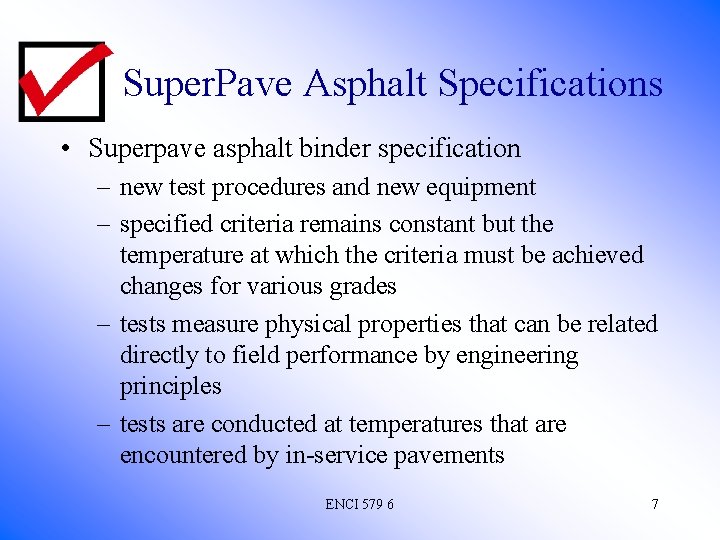 SuperPave Asphalt Specifications

• Superpave asphalt binder specification
– new test procedures and new equipment
– specified criteria remains constant but the temperature at which the criteria must be achieved changes for various grades
– tests measure physical properties that can be related directly to field performance by engineering principles
– tests are conducted at temperatures that are encountered by in-service pavements

ENCI 579 6

7